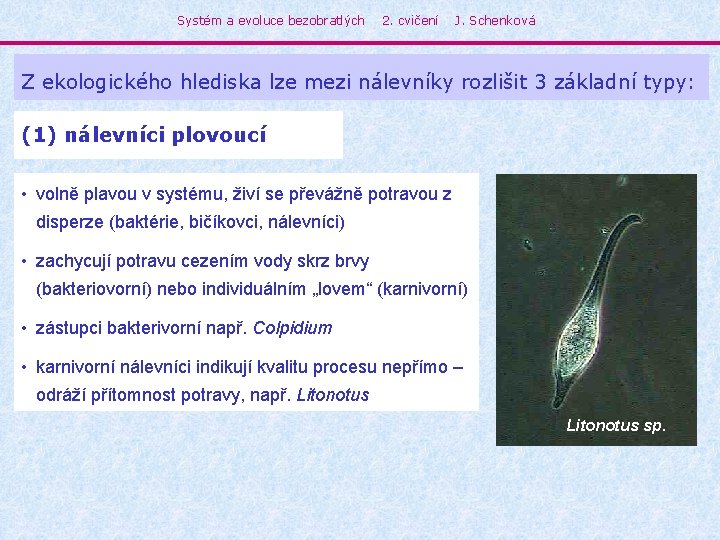 Systém a evoluce bezobratlých 2. cvičení J. Schenková

Z ekologického hlediska lze mezi nálevníky rozlišit 3 základní typy:

(1) nálevníci plovoucí

• volně plavou v systému, živí se převážně potravou z disperze (baktérie, bičíkovci, nálevníci)

• zachycují potravu cezením vody skrz brvy (bakteriovorní) nebo individuálním „lovem“ (karnivorní)

• zástupci bakterivorní např. Colpidium

• karnivorní nálevníci indikují kvalitu procesu nepřímo – odráží přítomnost potravy, např. Litonotus

Litonotus sp.